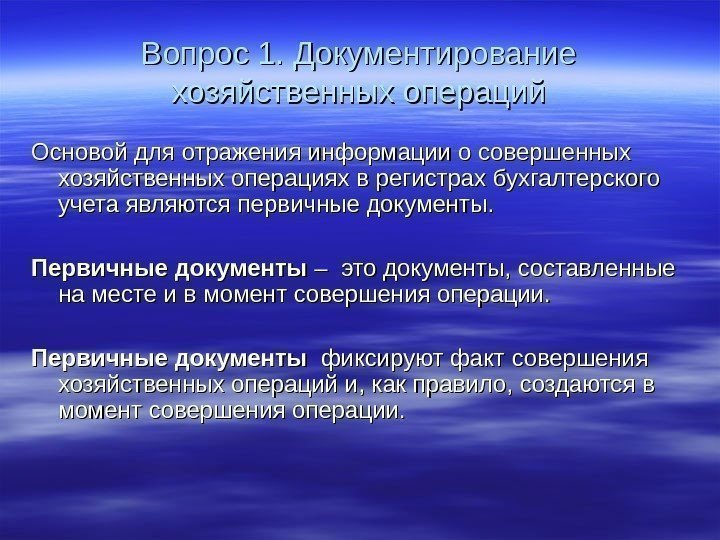 Вопрос 1. Документирование хозяйственных операций

Основой для отражения информации о совершенных хозяйственных операциях в регистрах бухгалтерского учета являются первичные документы.

Первичные документы – это документы, составленные на месте и в момент совершения операции.

Первичные документы фиксируют факт совершения хозяйственных операций и, как правило, создаются в момент совершения операции.